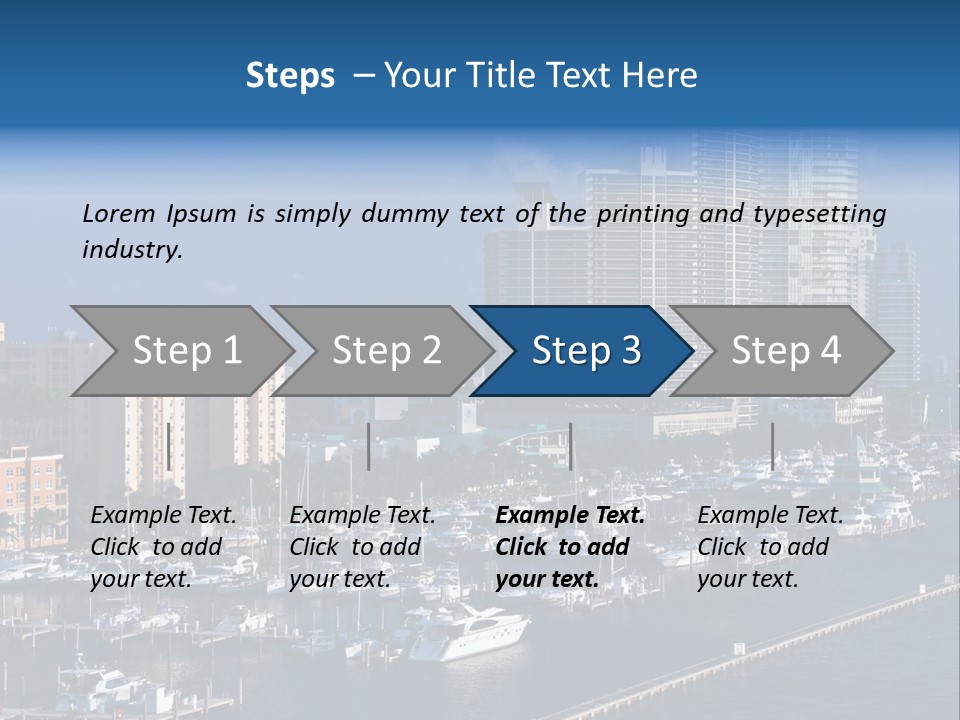 Steps – Your Title Text Here

Lorem Ipsum is simply dummy text of the printing and typesetting industry.

Step 1

Step 2

Step 3

Step 4

Example Text. Click to add your text.

Example Text. Click to add your text.

Example Text. Click to add your text.

Example Text. Click to add your text.